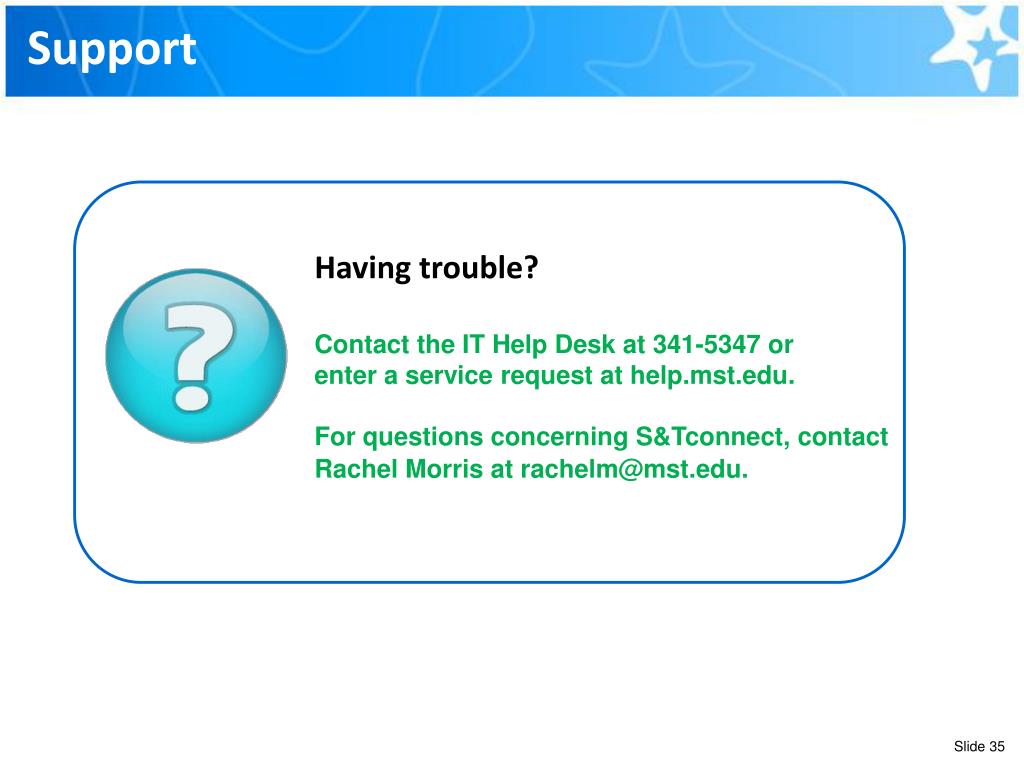 Support

?

Having trouble?

Contact the IT Help Desk at 341-5347 or enter a service request at help.mst.edu.

For questions concerning S&Tconnect, contact Rachel Morris at rachelm@mst.edu.

Slide 35